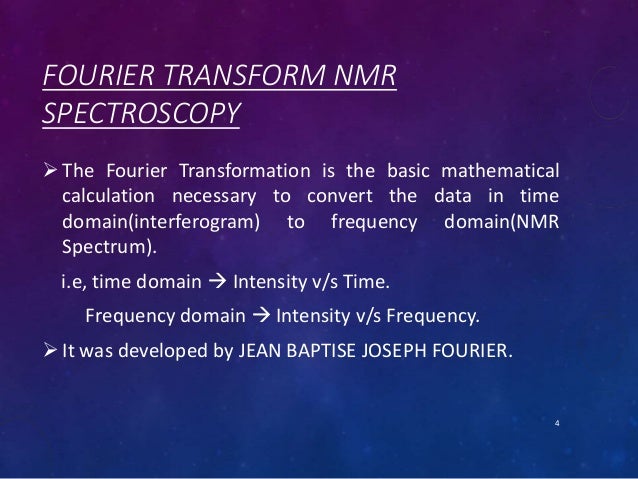 FOURIER TRANSFORM NMR SPECTROSCOPY

➢ The Fourier Transformation is the basic mathematical calculation necessary to convert the data in time domain(interferogram) to frequency domain(NMR Spectrum).

i.e, time domain → Intensity v/s Time.

Frequency domain → Intensity v/s Frequency.

➢ It was developed by JEAN BAPTISE JOSEPH FOURIER.

4